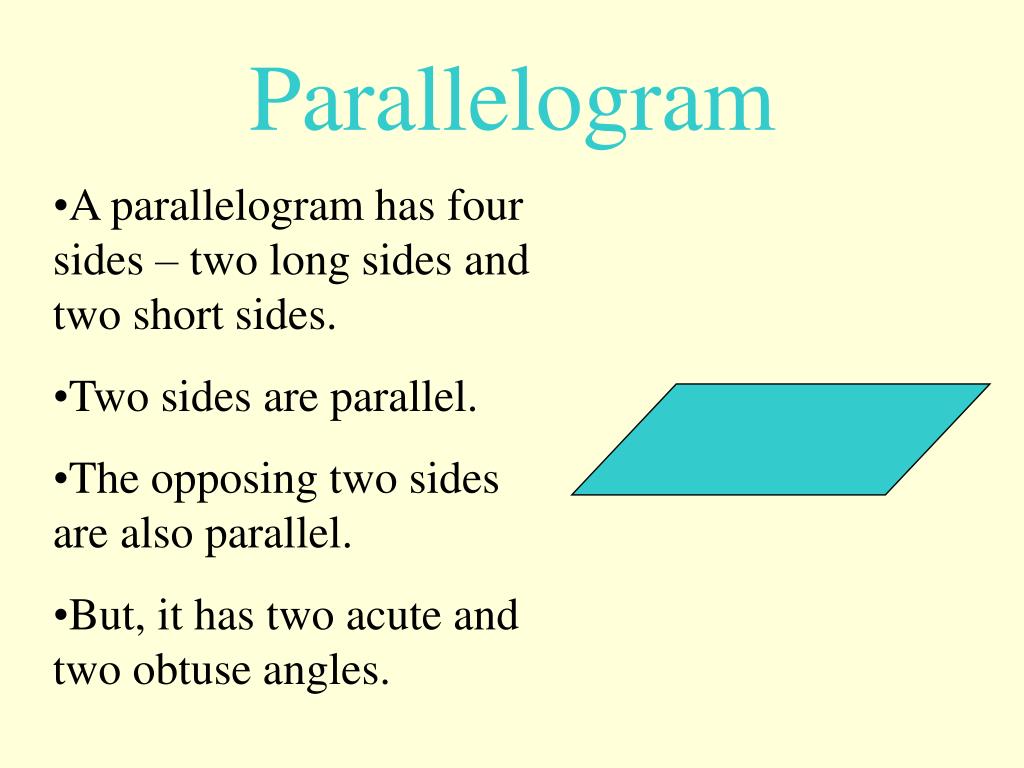 Parallelogram

•A parallelogram has four sides – two long sides and two short sides.

•Two sides are parallel.

•The opposing two sides are also parallel.

•But, it has two acute and two obtuse angles.